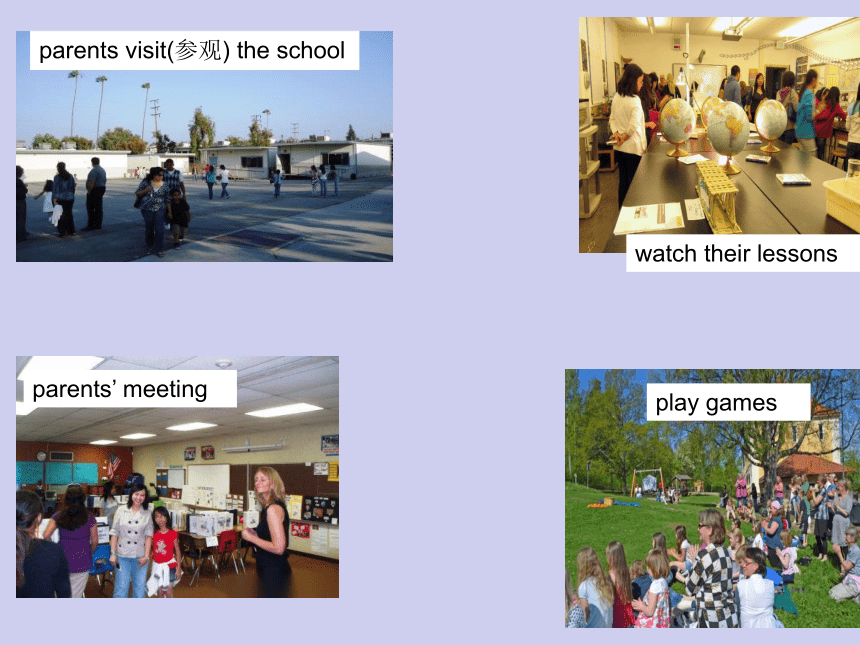 parents visit(参观) the school

watch their lessons

parents' meeting

play games